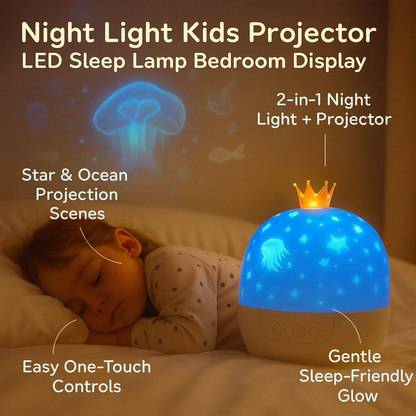 Night Light Kids Projector
LED Sleep Lamp Bedroom Display

2-in-1 Night Light + Projector

Star & Ocean Projection Scenes

Easy One-Touch Controls

Gentle Sleep-Friendly Glow